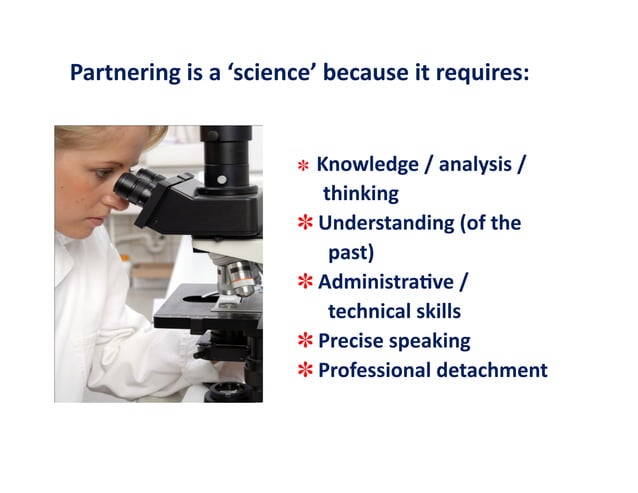 Partnering is a ‘science’ because it requires:

* Knowledge / analysis / thinking
* Understanding (of the past)
* Administrative / technical skills
* Precise speaking
* Professional detachment